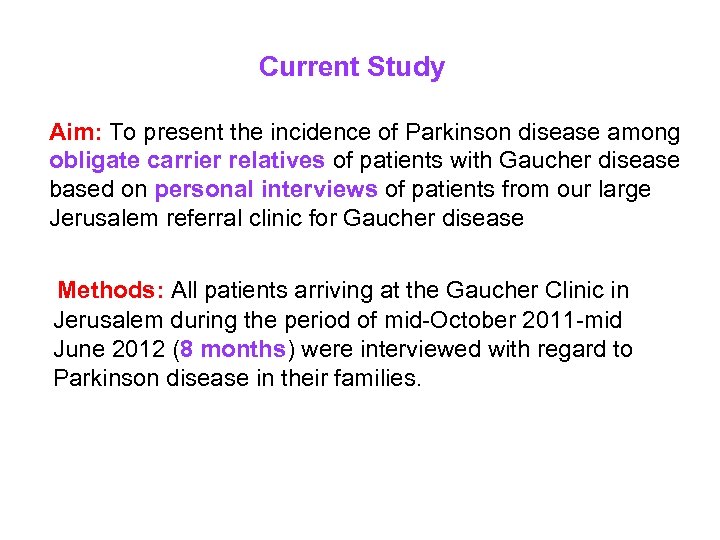 Current Study

Aim: To present the incidence of Parkinson disease among obligate carrier relatives of patients with Gaucher disease based on personal interviews of patients from our large Jerusalem referral clinic for Gaucher disease

Methods: All patients arriving at the Gaucher Clinic in Jerusalem during the period of mid-October 2011-mid June 2012 (8 months) were interviewed with regard to Parkinson disease in their families.